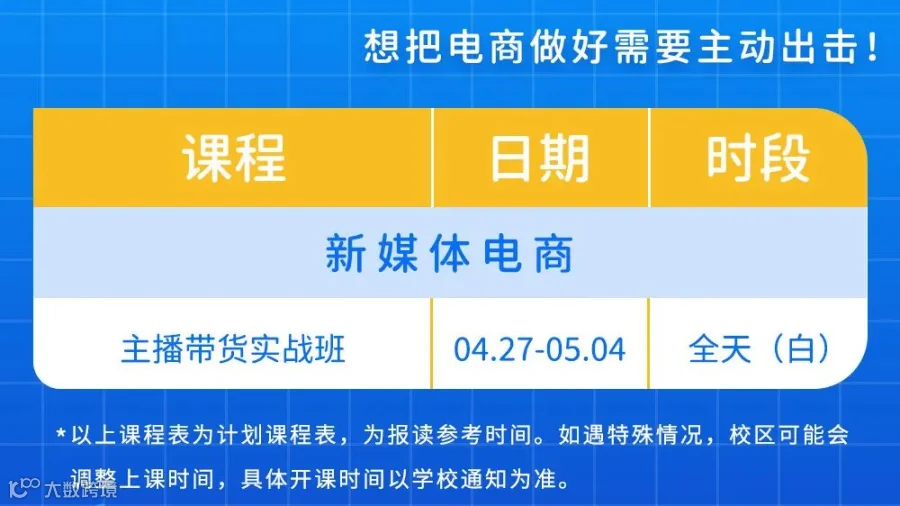 想把电商做好需要主动出击！

| 课程 | 日期 | 时段 |
|---|---|---|
| 新媒体电商 | | |
| 主播带货实战班 | 04.27-05.04 | 全天（白） |

*以上课程表为计划课程表，为报读参考时间。如遇特殊情况，校区可能会调整上课时间，具体开课时间以学校通知为准。

大数跨境